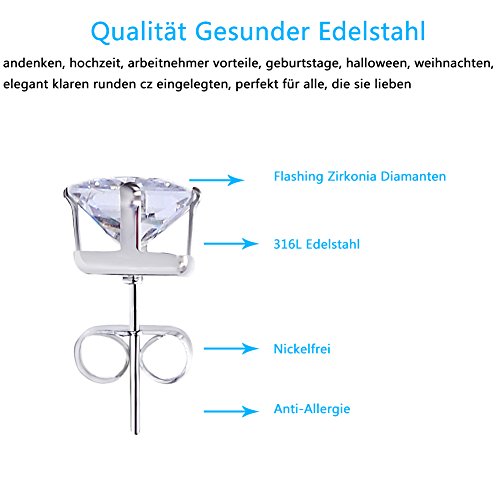 Qualität Gesunder Edelstahl

andenken, hochzeit, arbeitnehmer vorteile, geburtstage, halloween, weihnachten, elegant klaren runden cz eingelegten, perfekt für alle, die sie lieben

Flashing Zirkonia Diamanten

316L Edelstahl

Nickelfrei

Anti-Allergie